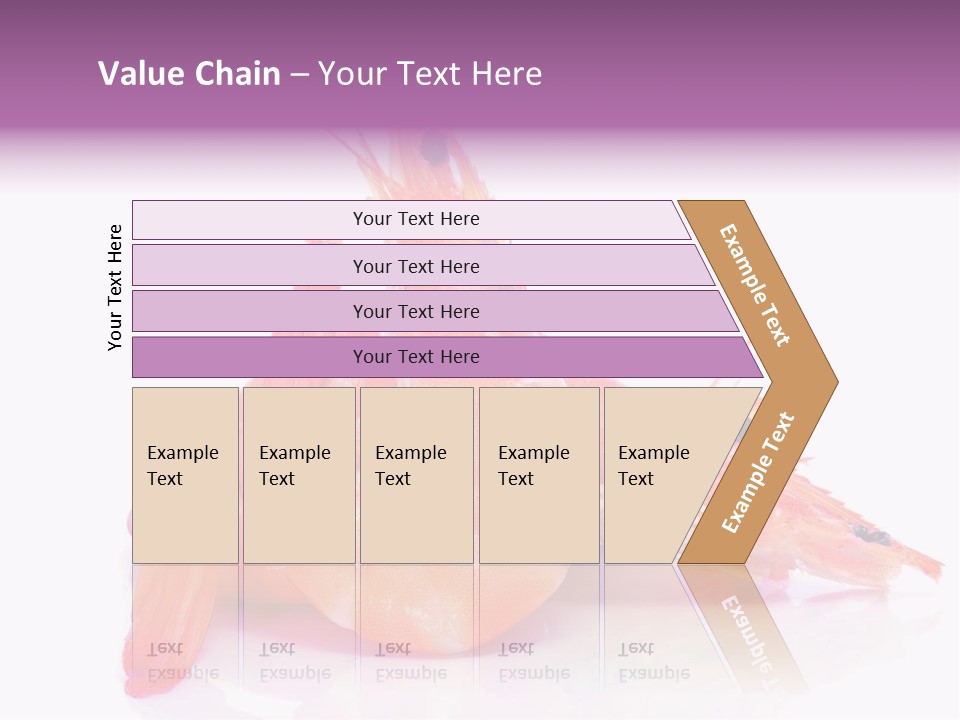 Value Chain – Your Text Here

Your Text Here

Your Text Here

Your Text Here

Your Text Here

Your Text Here

Example Text

Example Text

Example Text

Example Text

Example Text

Example Text

Example Text